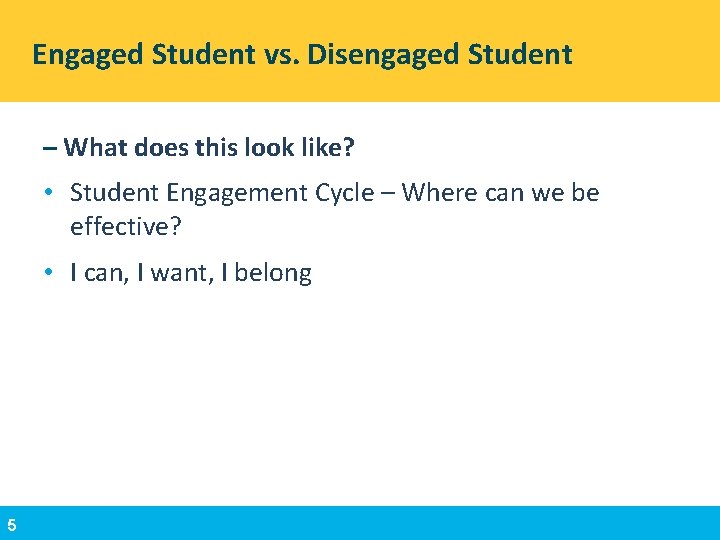 Engaged Student vs. Disengaged Student

– What does this look like?

• Student Engagement Cycle – Where can we be effective?

• I can, I want, I belong

5